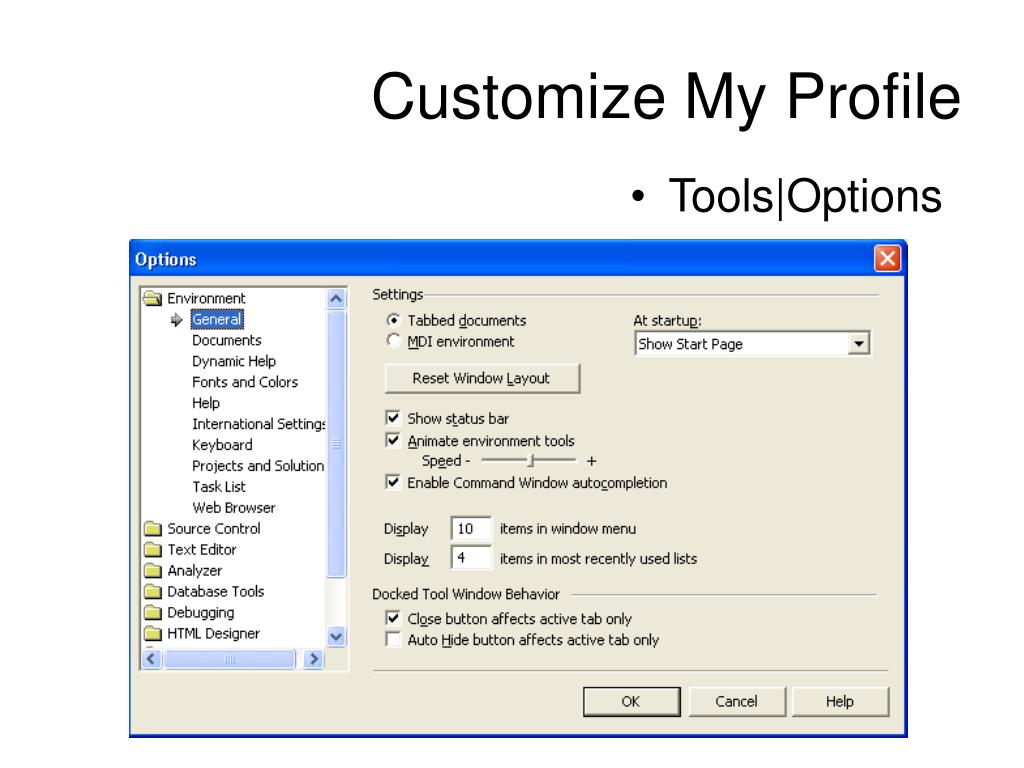 Customize My Profile

• Tools|Options

Options

Environment
General
Documents
Dynamic Help
Fonts and Colors
Help
International Settings
Keyboard
Projects and Solution
Task List
Web Browser
Source Control
Text Editor
Analyzer
Database Tools
Debugging
HTML Designer

Settings
Tabbed documents
MDI environment
At startup:
Show Start Page
Reset Window Layout
Show status bar
Animate environment tools
Speed - +
Enable Command Window autocompletion
Display 10 items in window menu
Display 4 items in most recently used lists
Docked Tool Window Behavior
Close button affects active tab only
Auto Hide button affects active tab only

OK Cancel Help